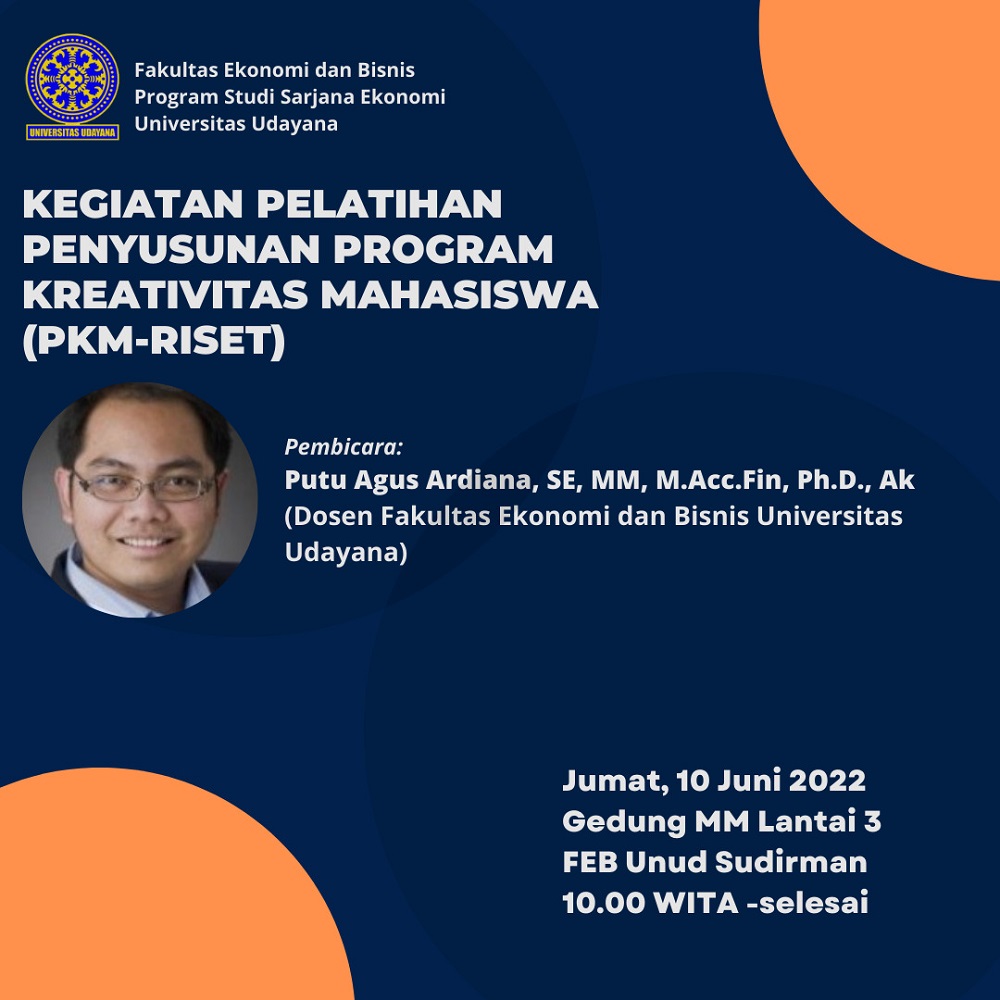 UNIVERSITAS UDAYANA

Fakultas Ekonomi dan Bisnis
Program Studi Sarjana Ekonomi
Universitas Udayana

KEGIATAN PELATIHAN PENYUSUNAN PROGRAM KREATIVITAS MAHASISWA (PKM-RISET)

Pembicara:
Putu Agus Ardiana, SE, MM, M.Acc.Fin, Ph.D., Ak
(Dosen Fakultas Ekonomi dan Bisnis Universitas Udayana)

Jumat, 10 Juni 2022
Gedung MM Lantai 3
FEB Unud Sudirman
10.00 WITA -selesai